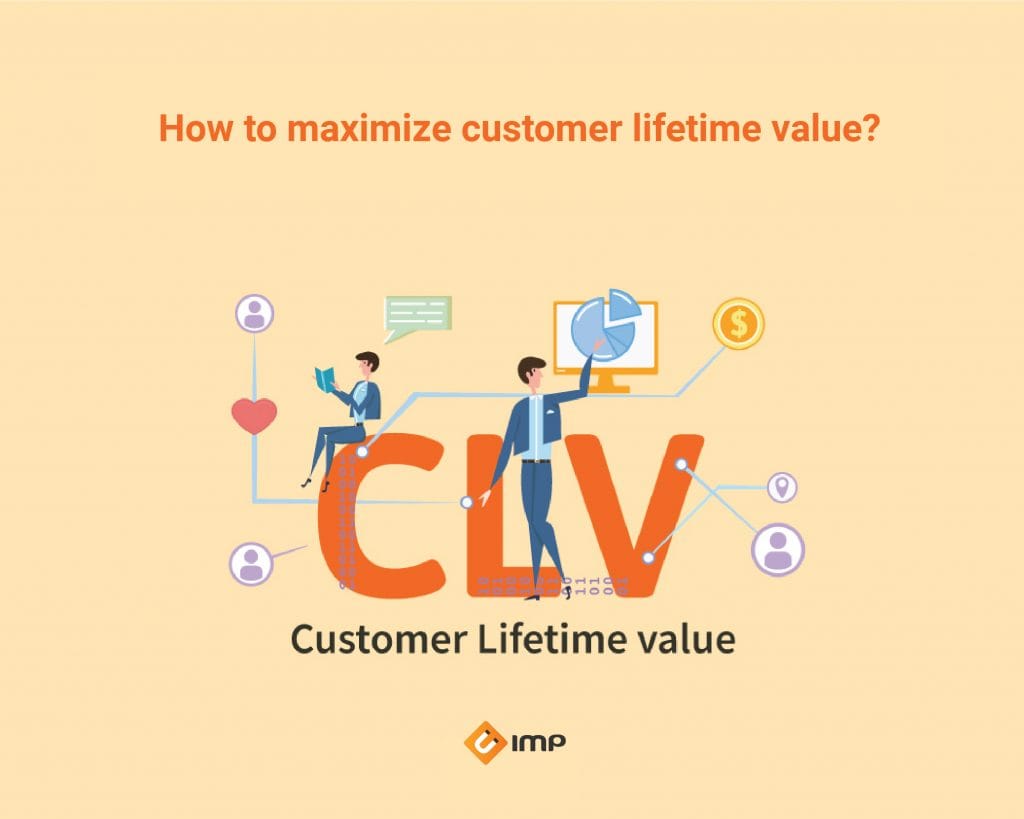 How to maximize customer lifetime value?

$

CLV

Customer Lifetime value

IMP